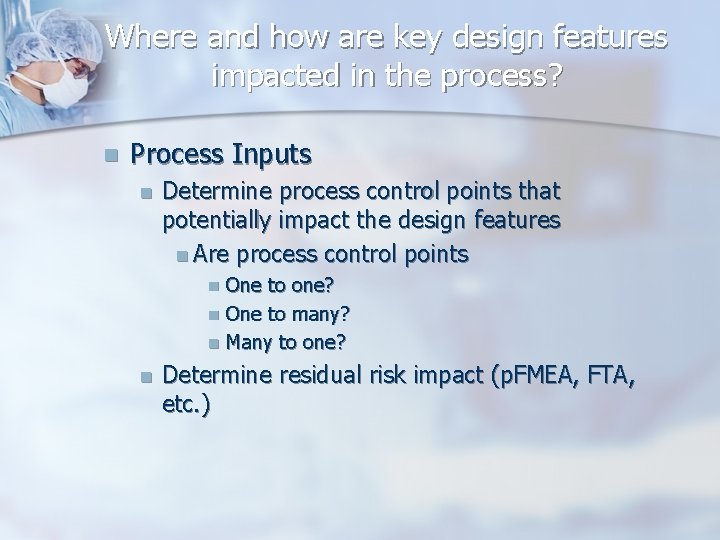 Where and how are key design features impacted in the process?

Process Inputs

Determine process control points that potentially impact the design features

Are process control points

One to one?

One to many?

Many to one?

Determine residual risk impact (pFMEA, FTA, etc.)